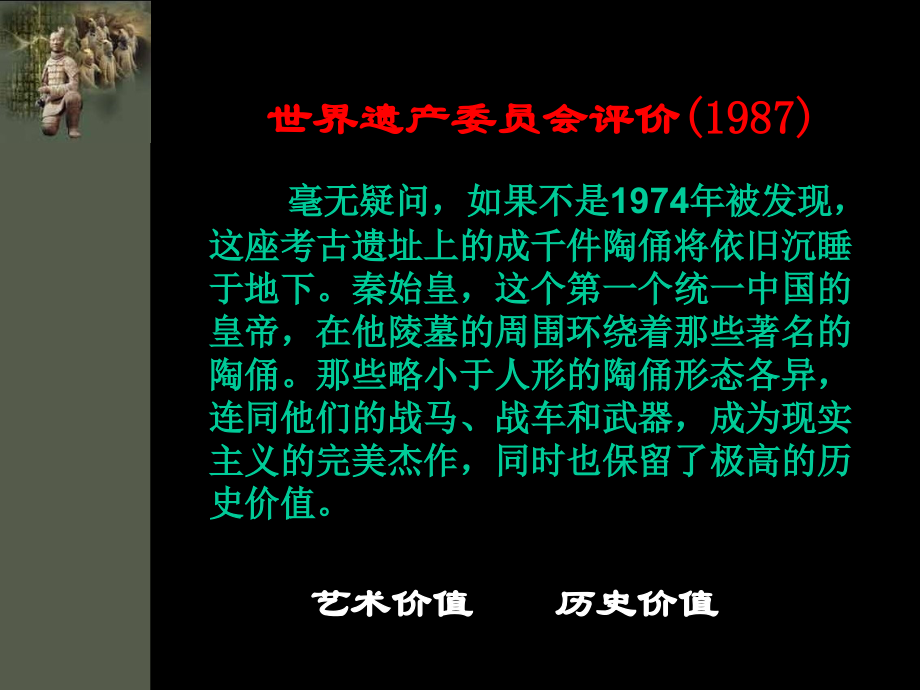 世界遗产委员会评价(1987)

毫无疑问，如果不是1974年被发现，这座考古遗址上的成千件陶俑将依旧沉睡于地下。秦始皇，这个第一个统一中国的皇帝，在他陵墓的周围环绕着那些著名的陶俑。那些略小于人形的陶俑形态各异，连同他们的战马、战车和武器，成为现实主义的完美杰作，同时也保留了极高的历史价值。

艺术价值　　历史价值